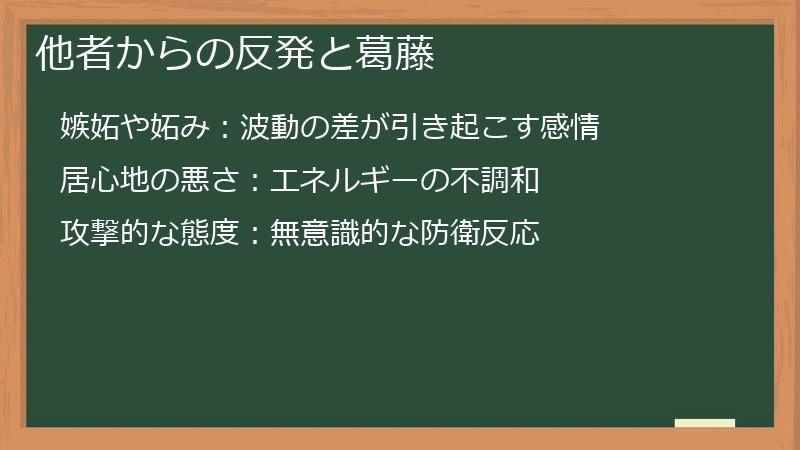 他者からの反発と葛藤

嫉妬や妬み：波動の差が引き起こす感情

居心地の悪さ：エネルギーの不調和

攻撃的な態度：無意識的な防衛反応